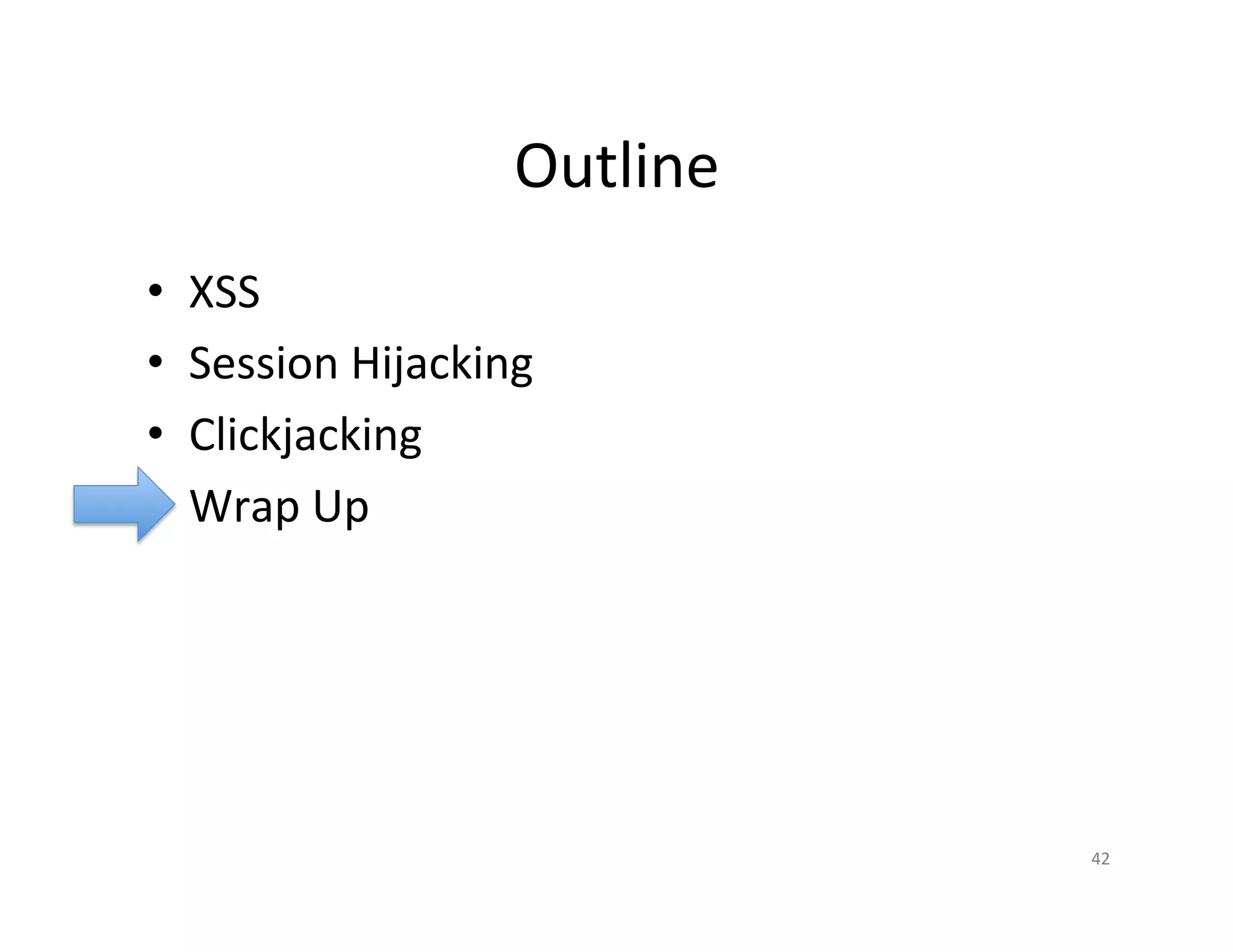 Outline

• XSS
• Session Hijacking
• Clickjacking
Wrap Up

42